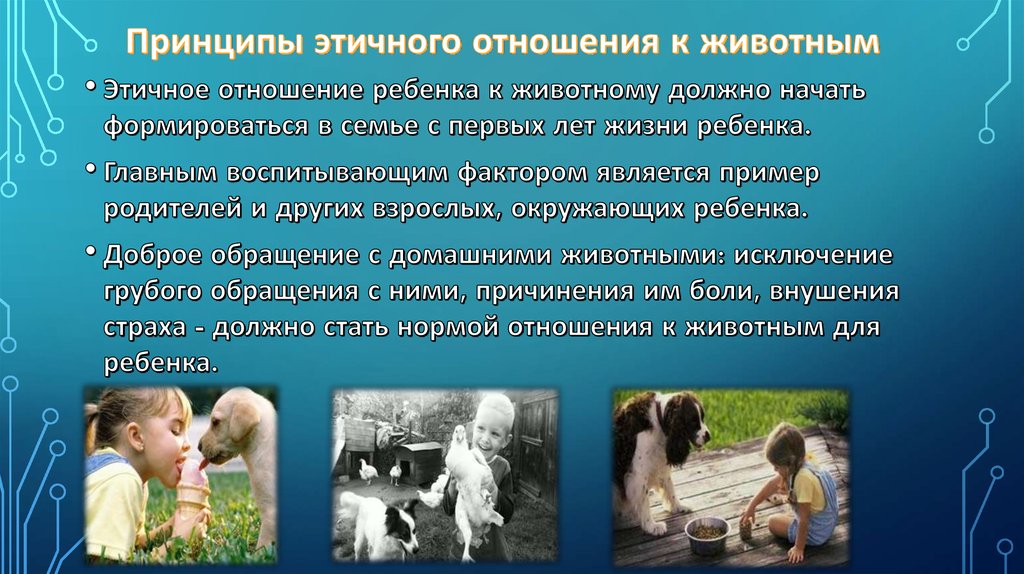 Принципы этичного отношения к животным

• Этичное отношение ребенка к животному должно начать формироваться в семье с первых лет жизни ребенка.

• Главным воспитывающим фактором является пример родителей и других взрослых, окружающих ребенка.

• Доброе обращение с домашними животными: исключение грубого обращения с ними, причинения им боли, внушения страха - должно стать нормой отношения к животным для ребенка.